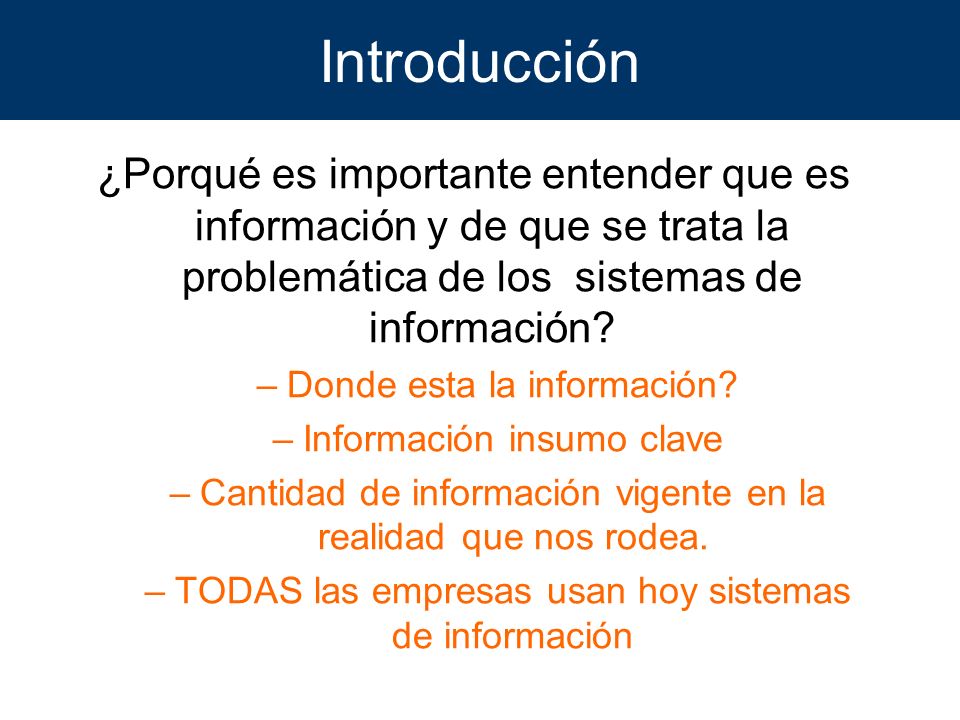 Introducción

¿Porqué es importante entender que es información y de que se trata la problemática de los sistemas de información?

– Donde esta la información?

– Información insumo clave

– Cantidad de información vigente en la realidad que nos rodea.

– TODAS las empresas usan hoy sistemas de información